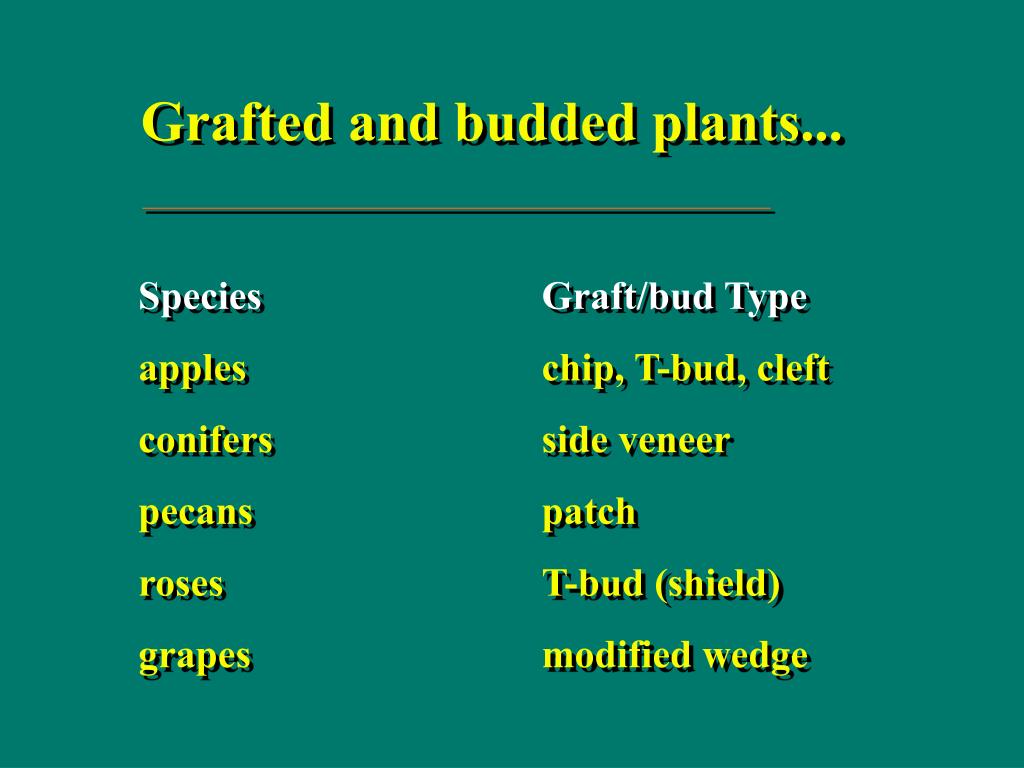 Grafted and budded plants...

| Species | Graft/bud Type |
|---|---|
| apples | chip, T-bud, cleft |
| conifers | side veneer |
| pecans | patch |
| roses | T-bud (shield) |
| grapes | modified wedge |